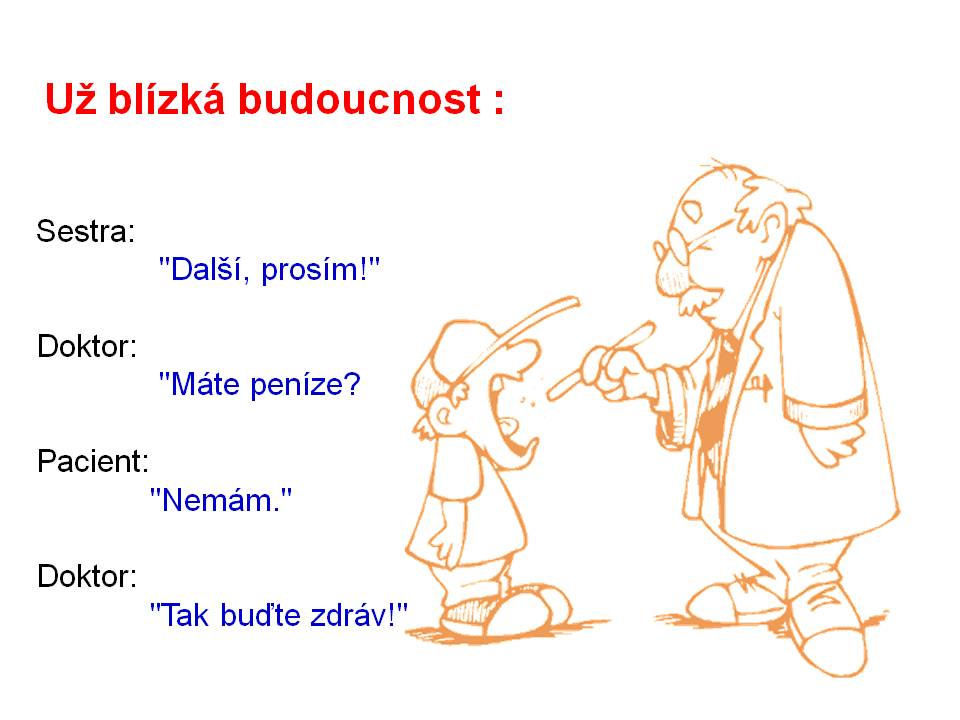 Už blízká budoucnost :

Sestra:
"Další, prosím!"

Doktor:
"Máte peníze?

Pacient:
"Nemám."

Doktor:
"Tak buďte zdráv!"